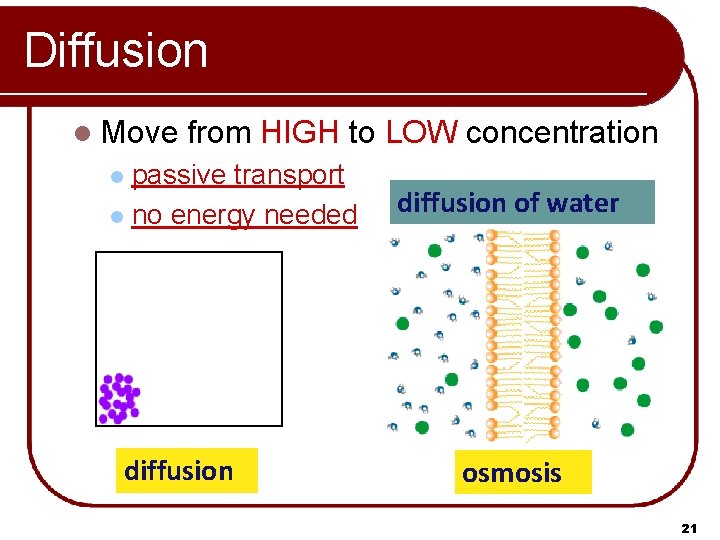 Diffusion

Move from HIGH to LOW concentration

passive transport

no energy needed

diffusion of water

diffusion

osmosis

21